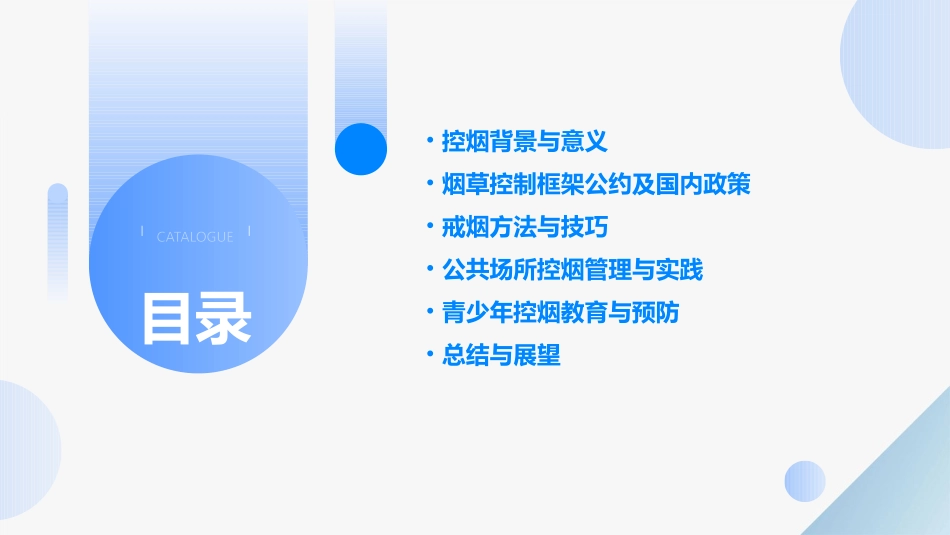 CATALOGUE

目录

• 控烟背景与意义
• 烟草控制框架公约及国内政策
• 戒烟方法与技巧
• 公共场所控烟管理与实践
• 青少年控烟教育与预防
• 总结与展望